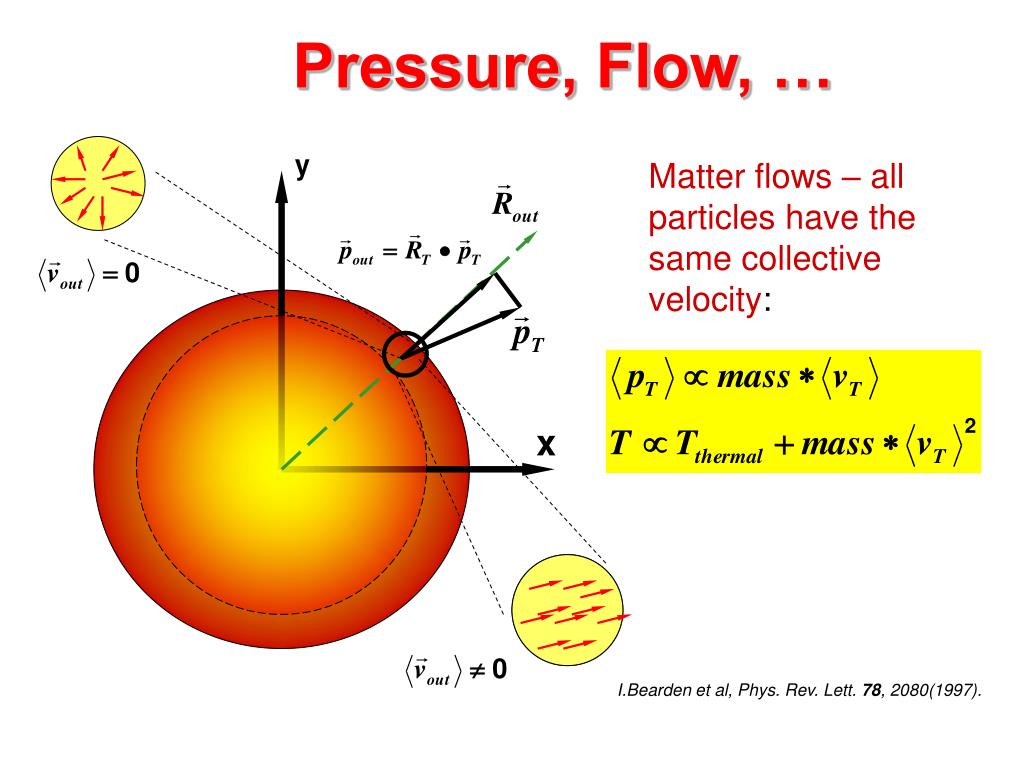 Pressure, Flow, …

y

$\vec{R}_{out}$

$\vec{p}_{out} = \vec{R}_T \bullet \vec{p}_T$

$\langle \vec{v}_{out} \rangle = 0$

$\vec{p}_T$

x

$\langle \vec{v}_{out} \rangle \neq 0$

Matter flows – all particles have the same collective velocity:

$\langle p_T \rangle \propto mass * \langle v_T \rangle$

$T \propto T_{thermal} + mass * \langle v_T \rangle^2$

I.Bearden et al, Phys. Rev. Lett. 78, 2080(1997).